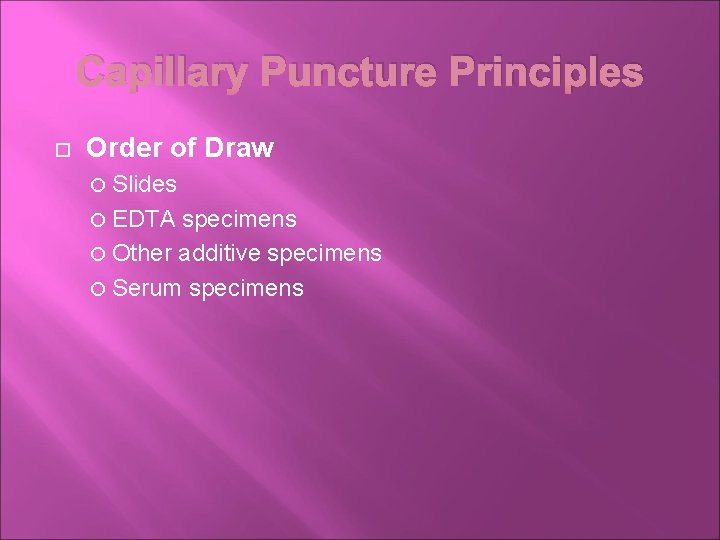 Capillary Puncture Principles

Order of Draw

Slides

EDTA specimens

Other additive specimens

Serum specimens